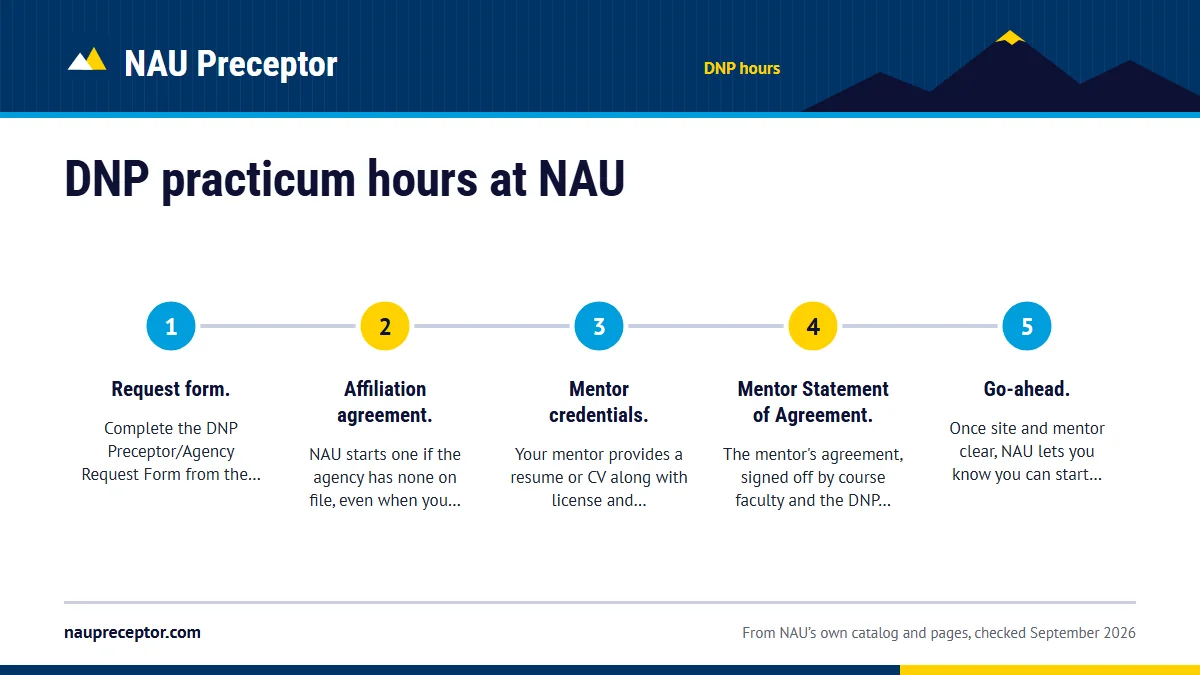 NAU Preceptor

DNP hours

DNP practicum hours at NAU

1

Request form.

Complete the DNP Preceptor/Agency Request Form from the...

2

Affiliation agreement.

NAU starts one if the agency has none on file, even when you...

3

Mentor credentials.

Your mentor provides a resume or CV along with license and...

4

Mentor Statement of Agreement.

The mentor's agreement, signed off by course faculty and the DNP...

5

Go-ahead.

Once site and mentor clear, NAU lets you know you can start...

naupreceptor.com

From NAU's own catalog and pages, checked September 2026